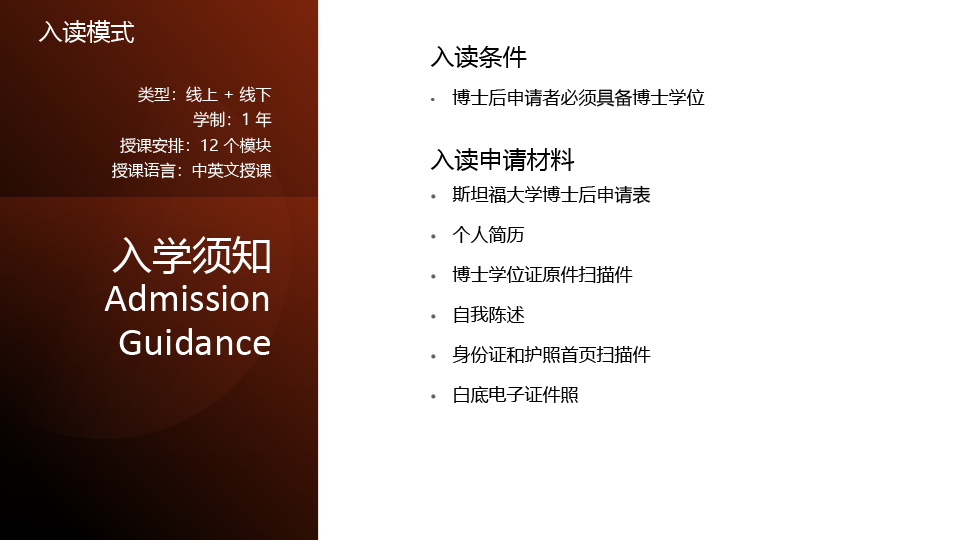 入读模式

类型：线上 + 线下
学制：1 年
授课安排：12 个模块
授课语言：中英文授课

入学须知
Admission Guidance

入读条件

• 博士后申请者必须具备博士学位

入读申请材料

• 斯坦福大学博士后申请表
• 个人简历
• 博士学位证原件扫描件
• 自我陈述
• 身份证和护照首页扫描件
• 白底电子证件照